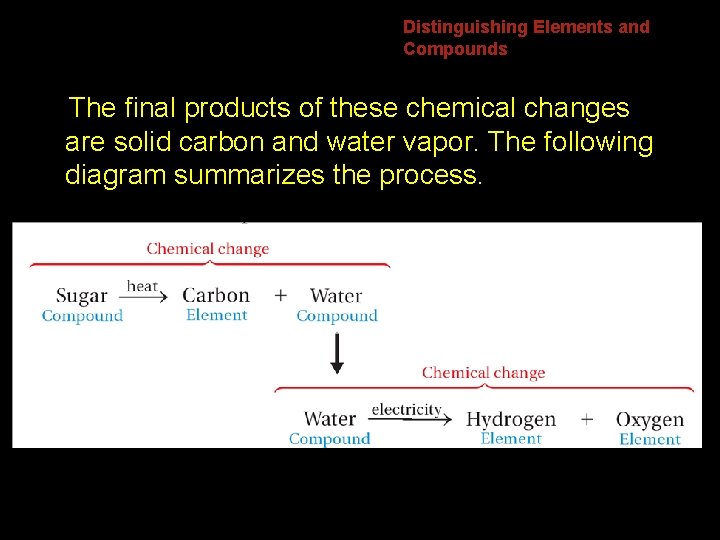 Distinguishing Elements and Compounds

The final products of these chemical changes are solid carbon and water vapor. The following diagram summarizes the process.

Chemical change

Sugar $\xrightarrow{\text{heat}}$ Carbon + Water
Compound Element Compound

Chemical change

Water $\xrightarrow{\text{electricity}}$ Hydrogen + Oxygen
Compound Element Element